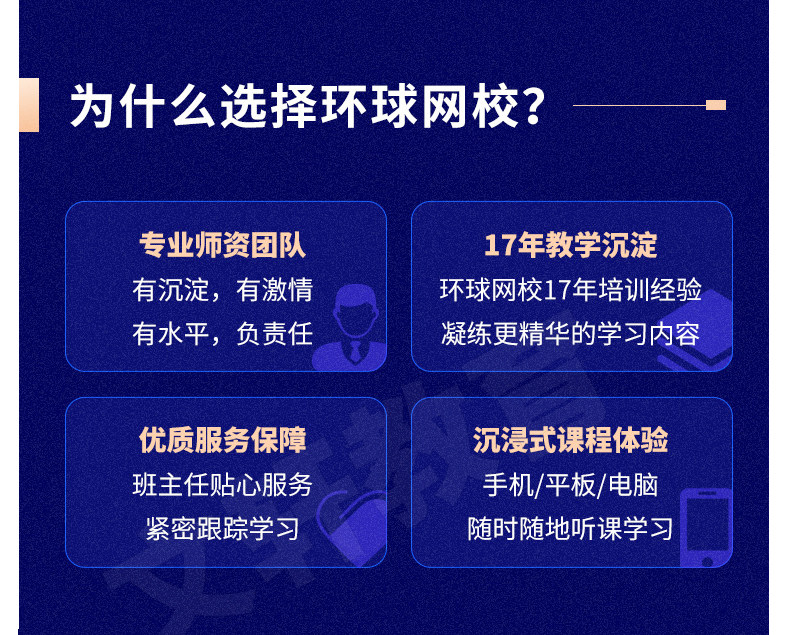 为什么选择环球网校?

专业师资团队
有沉淀，有激情
有水平，负责任

17年教学沉淀
环球网校17年培训经验
凝练更精华的学习内容

优质服务保障
班主任贴心服务
紧密跟踪学习

沉浸式课程体验
手机/平板/电脑
随时随地听课学习